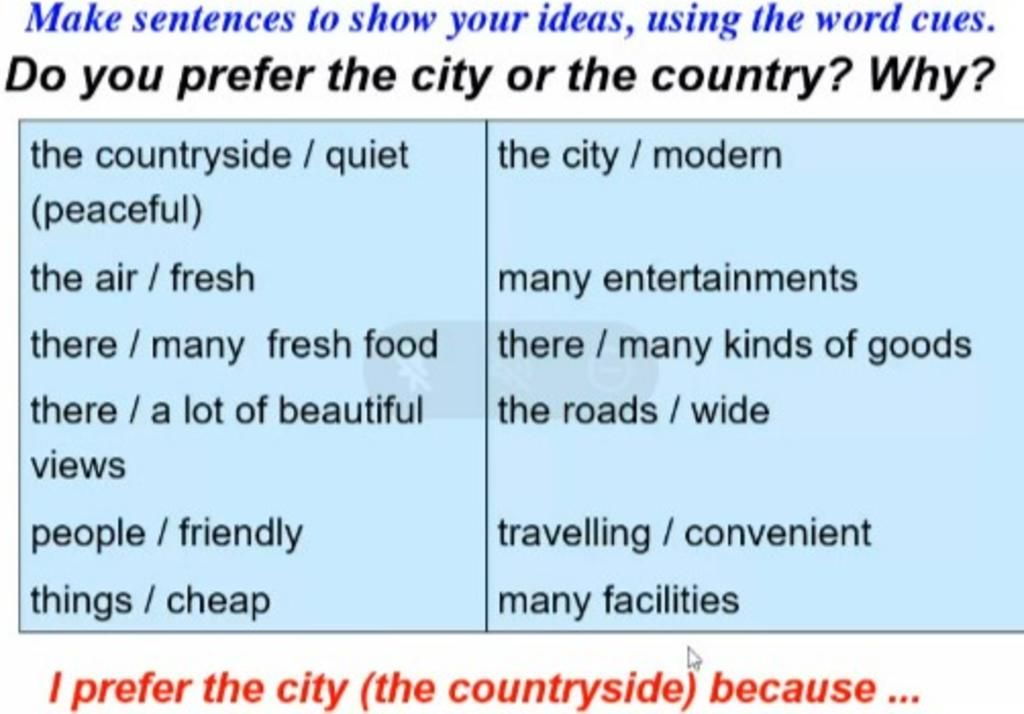 Make sentences to show your ideas, using the word cues.

Do you prefer the city or the country? Why?

| the countryside / quiet (peaceful) | the city / modern |
|---|---|
| the air / fresh | many entertainments |
| there / many fresh food | there / many kinds of goods |
| there / a lot of beautiful views | the roads / wide |
| people / friendly | travelling / convenient |
| things / cheap | many facilities |

I prefer the city (the countryside) because ...